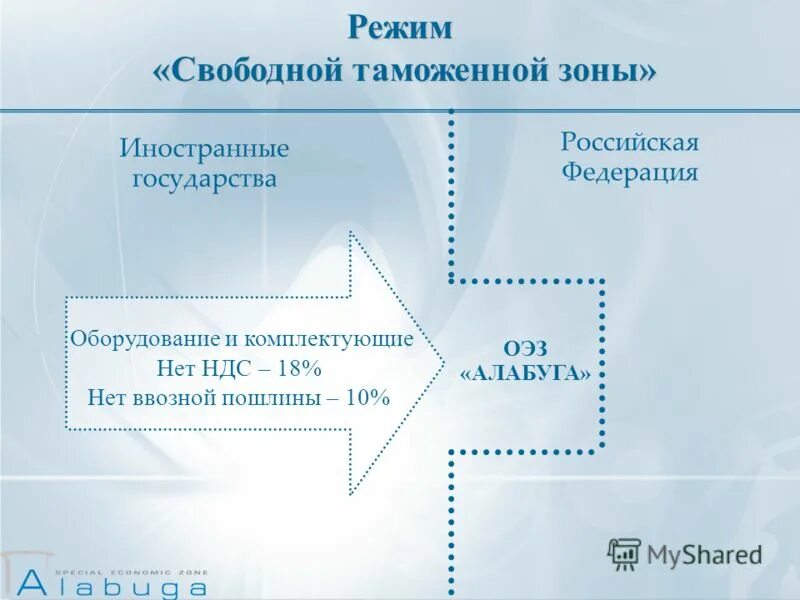 Режим
«Свободной таможенной зоны»

Иностранные государства

Российская Федерация

Оборудование и комплектующие
Нет НДС – 18%
Нет ввозной пошлины – 10%

ОЭЗ
«АЛАБУГА»

MyShared

SPECIAL ECONOMIC ZONE
Alabuga